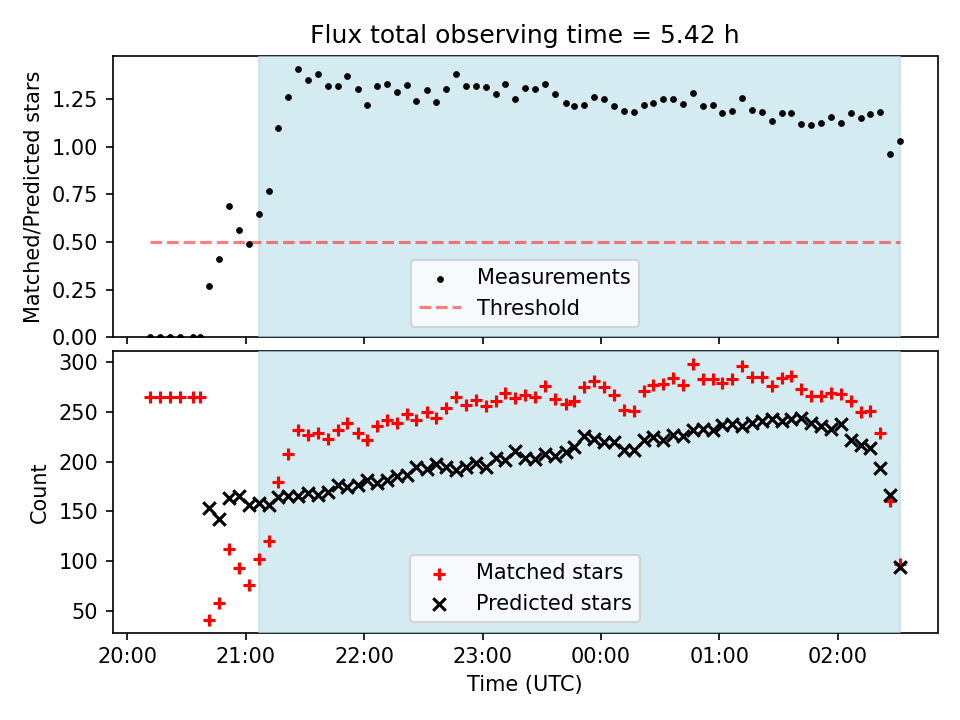 Flux total observing time = 5.42 h

Matched/Predicted stars

1.25
1.00
0.75
0.50
0.25
0.00

Measurements
Threshold

Count

300
250
200
150
100
50

Matched stars
Predicted stars

20:00
21:00
22:00
23:00
00:00
01:00
02:00

Time (UTC)